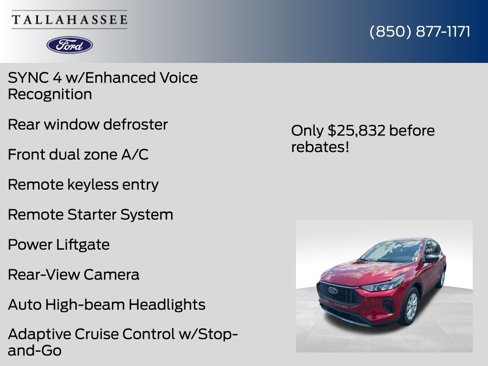 TALLAHASSEE

Ford

(850) 877-1171

SYNC 4 w/Enhanced Voice Recognition

Rear window defroster

Front dual zone A/C

Remote keyless entry

Remote Starter System

Power Liftgate

Rear-View Camera

Auto High-beam Headlights

Adaptive Cruise Control w/Stop-and-Go

Only $25,832 before rebates!